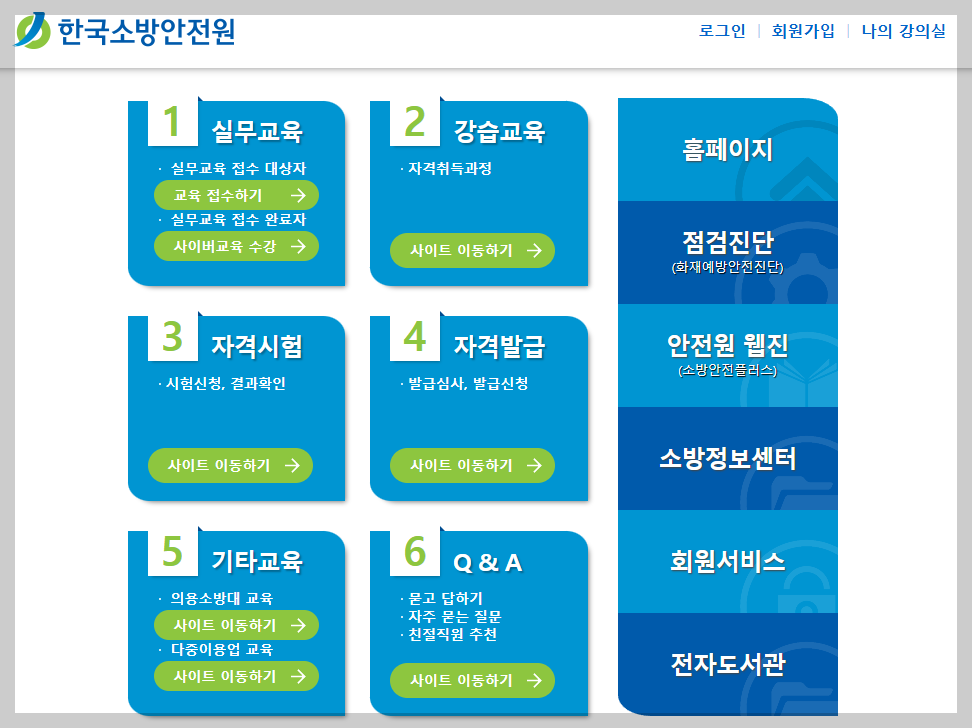 한국소방안전원

로그인 | 회원가입 | 나의 강의실

1 실무교육
· 실무교육 접수 대상자
교육 접수하기 →
· 실무교육 접수 완료자
사이버교육 수강 →

2 강습교육
· 자격취득과정
사이트 이동하기 →

3 자격시험
· 시험신청, 결과확인
사이트 이동하기 →

4 자격발급
· 발급심사, 발급신청
사이트 이동하기 →

5 기타교육
· 의용소방대 교육
사이트 이동하기 →
· 다중이용업 교육
사이트 이동하기 →

6 Q & A
· 묻고 답하기
· 자주 묻는 질문
· 친절직원 추천
사이트 이동하기 →

홈페이지

점검진단
(화재예방안전진단)

안전원 웹진
(소방안전플러스)

소방정보센터

회원서비스

전자도서관